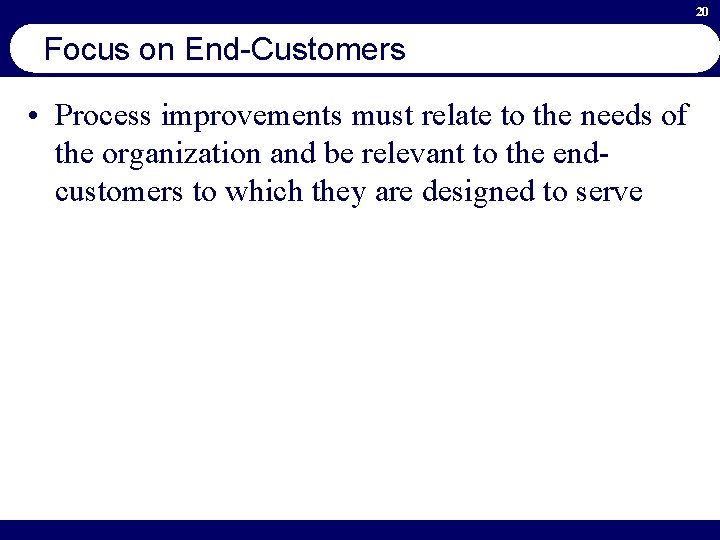 20

Focus on End-Customers

• Process improvements must relate to the needs of the organization and be relevant to the end-customers to which they are designed to serve